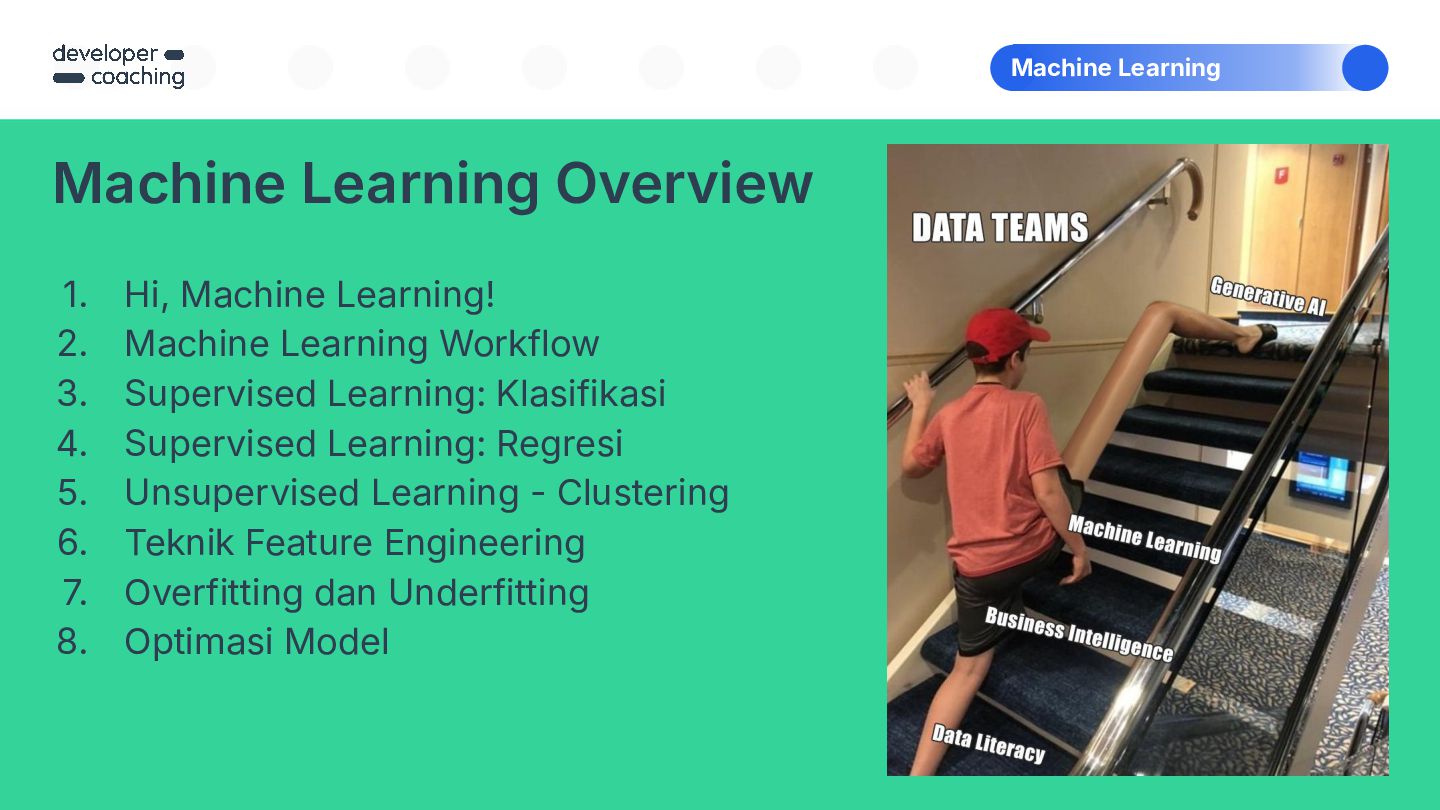 developer coaching

Machine Learning

Machine Learning Overview

1. Hi, Machine Learning!
2. Machine Learning Workflow
3. Supervised Learning: Klasifikasi
4. Supervised Learning: Regresi
5. Unsupervised Learning - Clustering
6. Teknik Feature Engineering
7. Overfitting dan Underfitting
8. Optimasi Model

DATA TEAMS

Generative AI

Machine Learning

Business Intelligence

Data Literacy